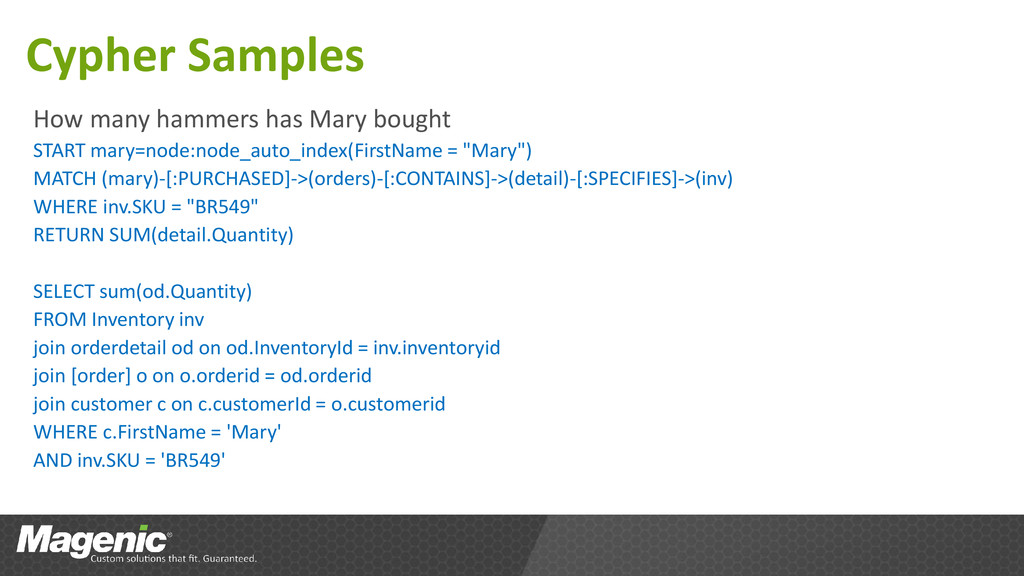 Cypher Samples

How many hammers has Mary bought

START mary=node:node_auto_index(FirstName = "Mary")
MATCH (mary)-[:PURCHASED]->(orders)-[:CONTAINS]->(detail)-[:SPECIFIES]->(inv)
WHERE inv.SKU = "BR549"
RETURN SUM(detail.Quantity)

SELECT sum(od.Quantity)
FROM Inventory inv
join orderdetail od on od.InventoryId = inv.inventoryid
join [order] o on o.orderid = od.orderid
join customer c on c.customerId = o.customerid
WHERE c.FirstName = 'Mary'
AND inv.SKU = 'BR549'

Magenic®
Custom solutions that fit. Guaranteed.